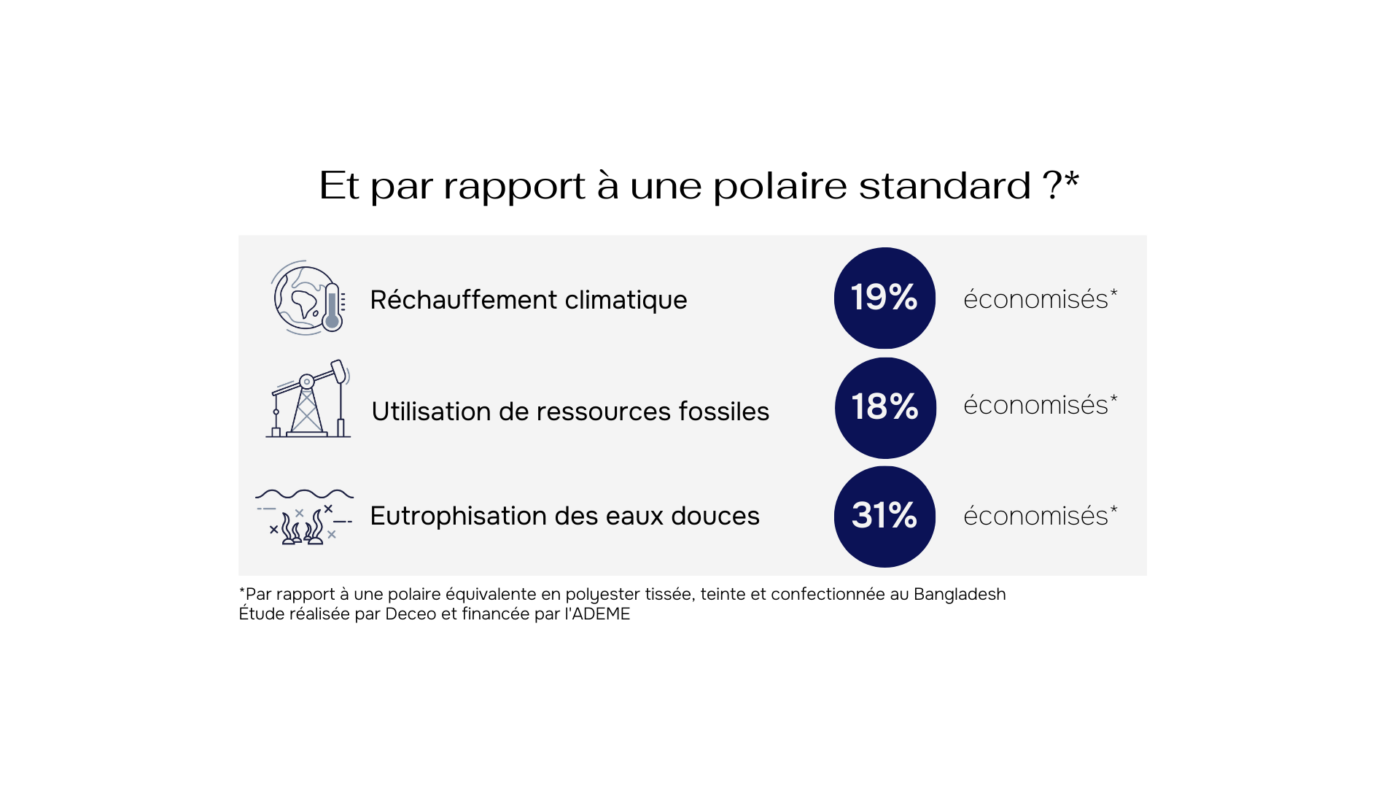 Et par rapport à une polaire standard ?*

Réchauffement climatique 19% économisés*

Utilisation de ressources fossiles 18% économisés*

Eutrophisation des eaux douces 31% économisés*

*Par rapport à une polaire équivalente en polyester tissée, teinte et confectionnée au Bangladesh
Étude réalisée par Deceo et financée par l'ADEME